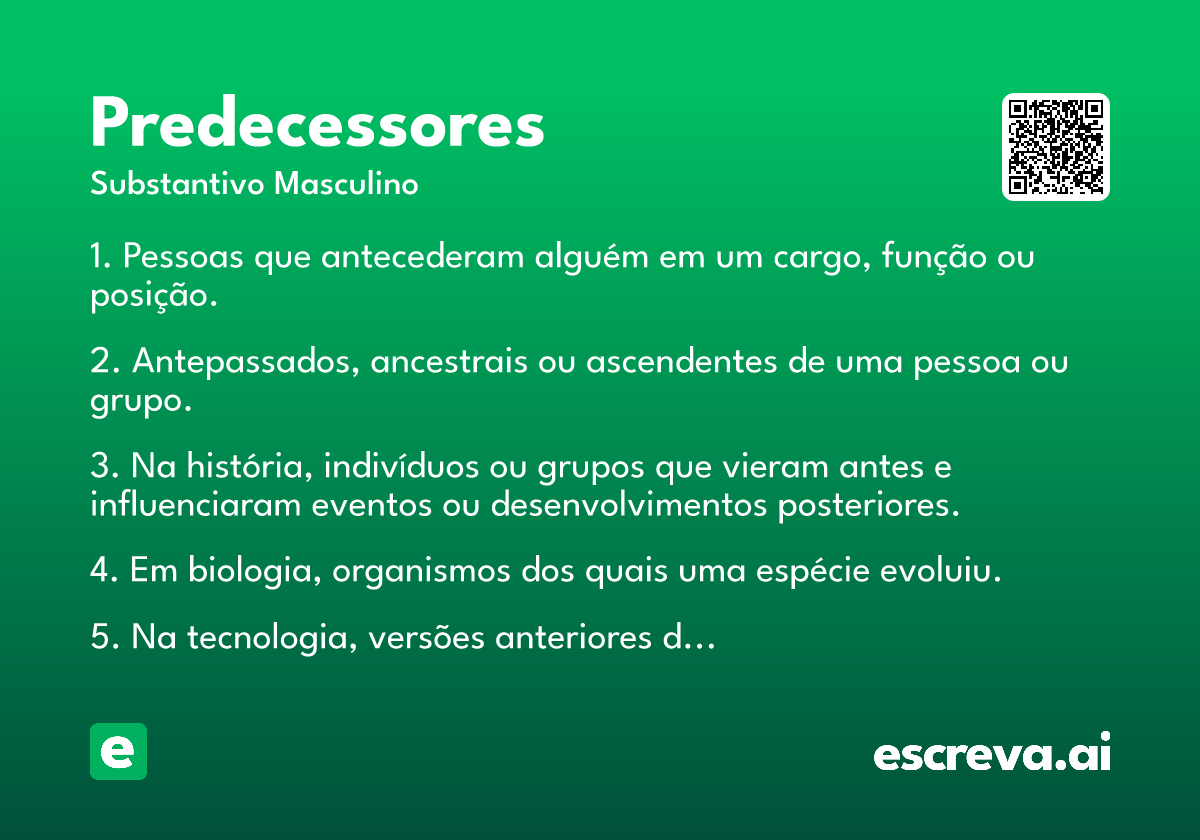 Predecessores
Substantivo Masculino

1. Pessoas que antecederam alguém em um cargo, função ou posição.

2. Antepassados, ancestrais ou ascendentes de uma pessoa ou grupo.

3. Na história, indivíduos ou grupos que vieram antes e influenciaram eventos ou desenvolvimentos posteriores.

4. Em biologia, organismos dos quais uma espécie evoluiu.

5. Na tecnologia, versões anteriores d...

e

escreva.ai